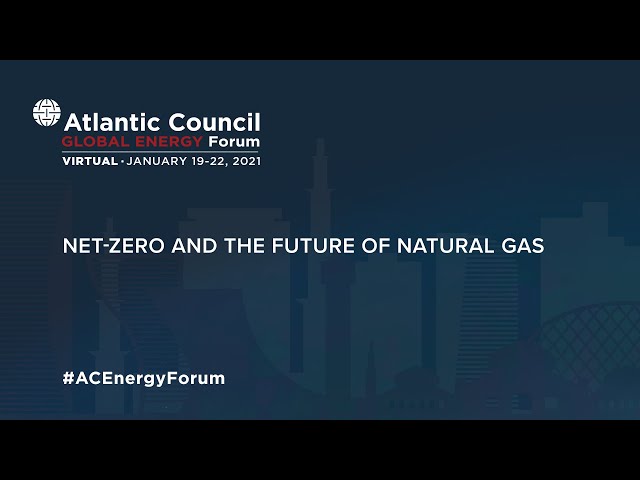 Atlantic Council
GLOBAL ENERGY Forum
VIRTUAL · JANUARY 19-22, 2021

NET-ZERO AND THE FUTURE OF NATURAL GAS

#ACEnergyForum